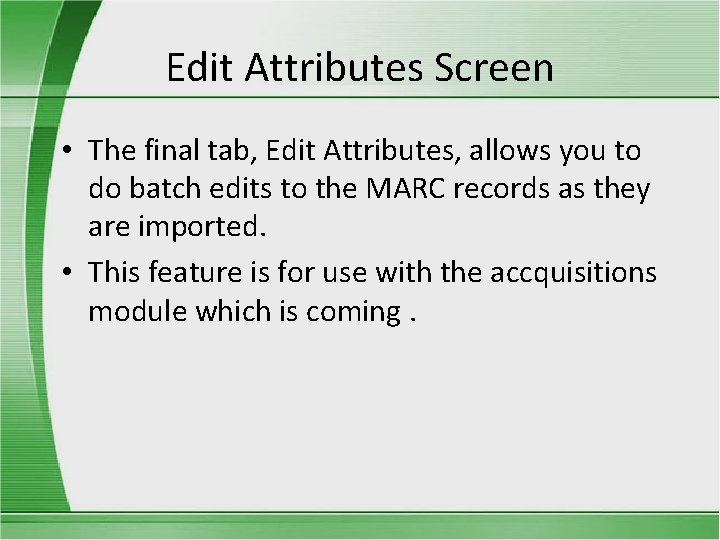 Edit Attributes Screen

• The final tab, Edit Attributes, allows you to do batch edits to the MARC records as they are imported.

• This feature is for use with the accquisitions module which is coming .